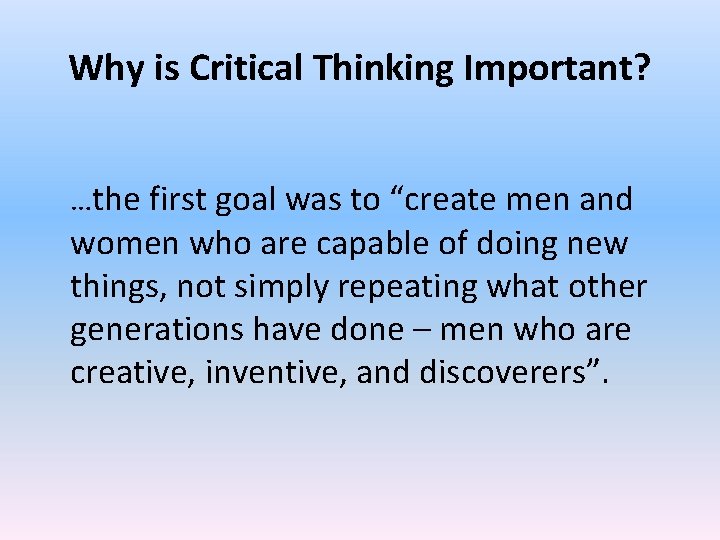 Why is Critical Thinking Important?

…the first goal was to “create men and women who are capable of doing new things, not simply repeating what other generations have done – men who are creative, inventive, and discoverers”.